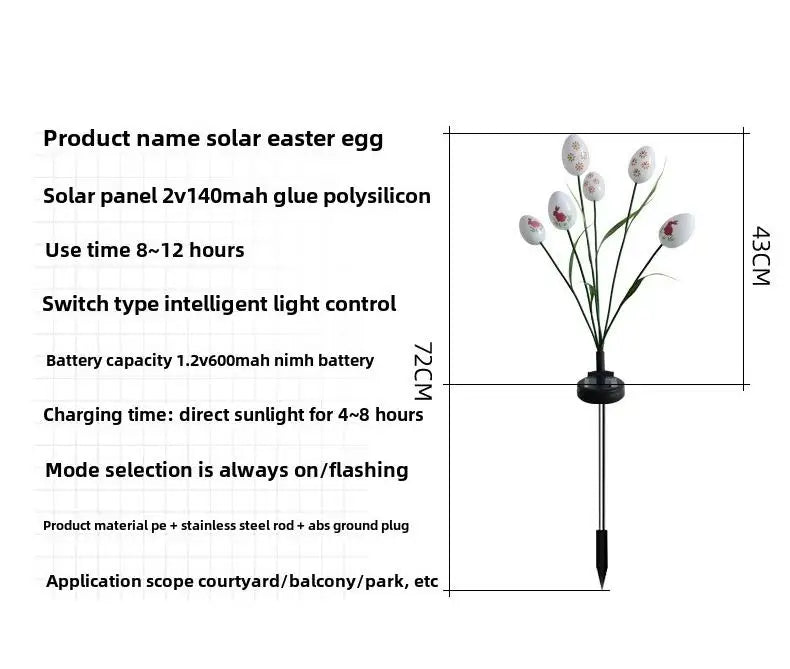 Product name solar easter egg

Solar panel 2v140mah glue polysilicon

Use time 8~12 hours

Switch type intelligent light control

Battery capacity 1.2v600mah nimh battery

Charging time: direct sunlight for 4~8 hours

Mode selection is always on/flashing

Product material pe + stainless steel rod + abs ground plug

Application scope courtyard/balcony/park, etc

72CM

43CM